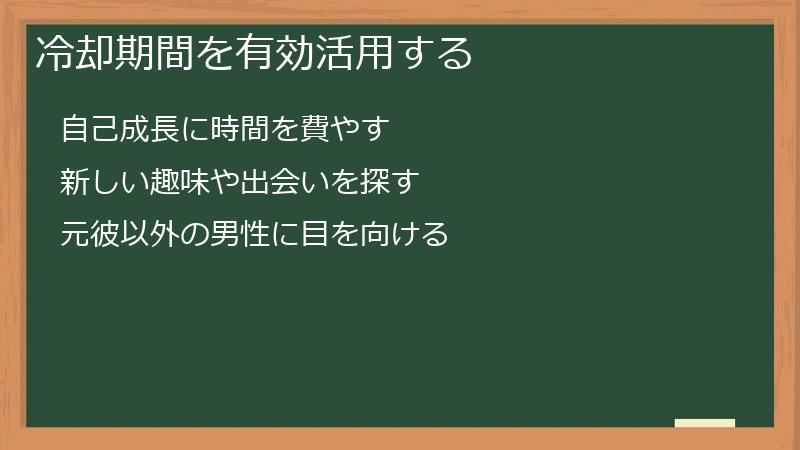 冷却期間を有効活用する

自己成長に時間を費やす

新しい趣味や出会いを探す

元彼以外の男性に目を向ける